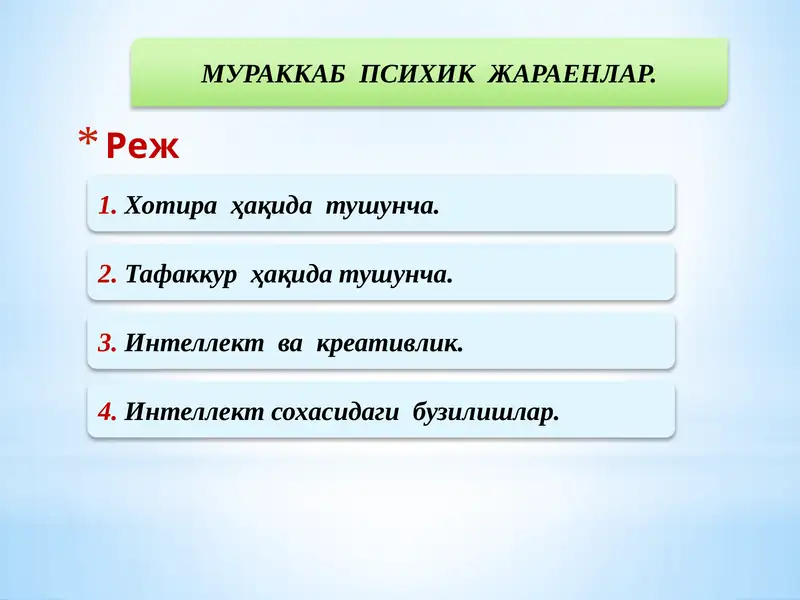 МУРАККАБ ПСИХИК ЖАРАЕНЛАР.

* Реж

1. Хотира ҳақида тушунча.

2. Тафаккур ҳақида тушунча.

3. Интеллект ва креативлик.

4. Интеллект сохасидаги бузилишлар.